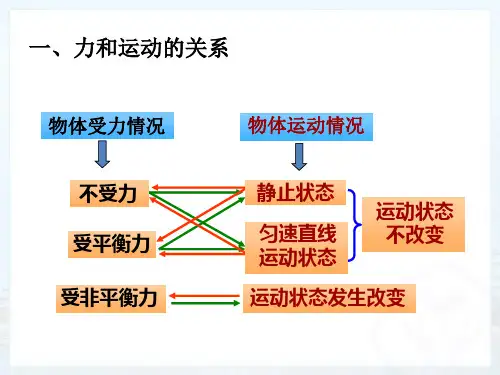 一、力和运动的关系

物体受力情况

物体运动情况

不受力

受平衡力

静止状态

匀速直线运动状态

运动状态不改变

受非平衡力

运动状态发生改变